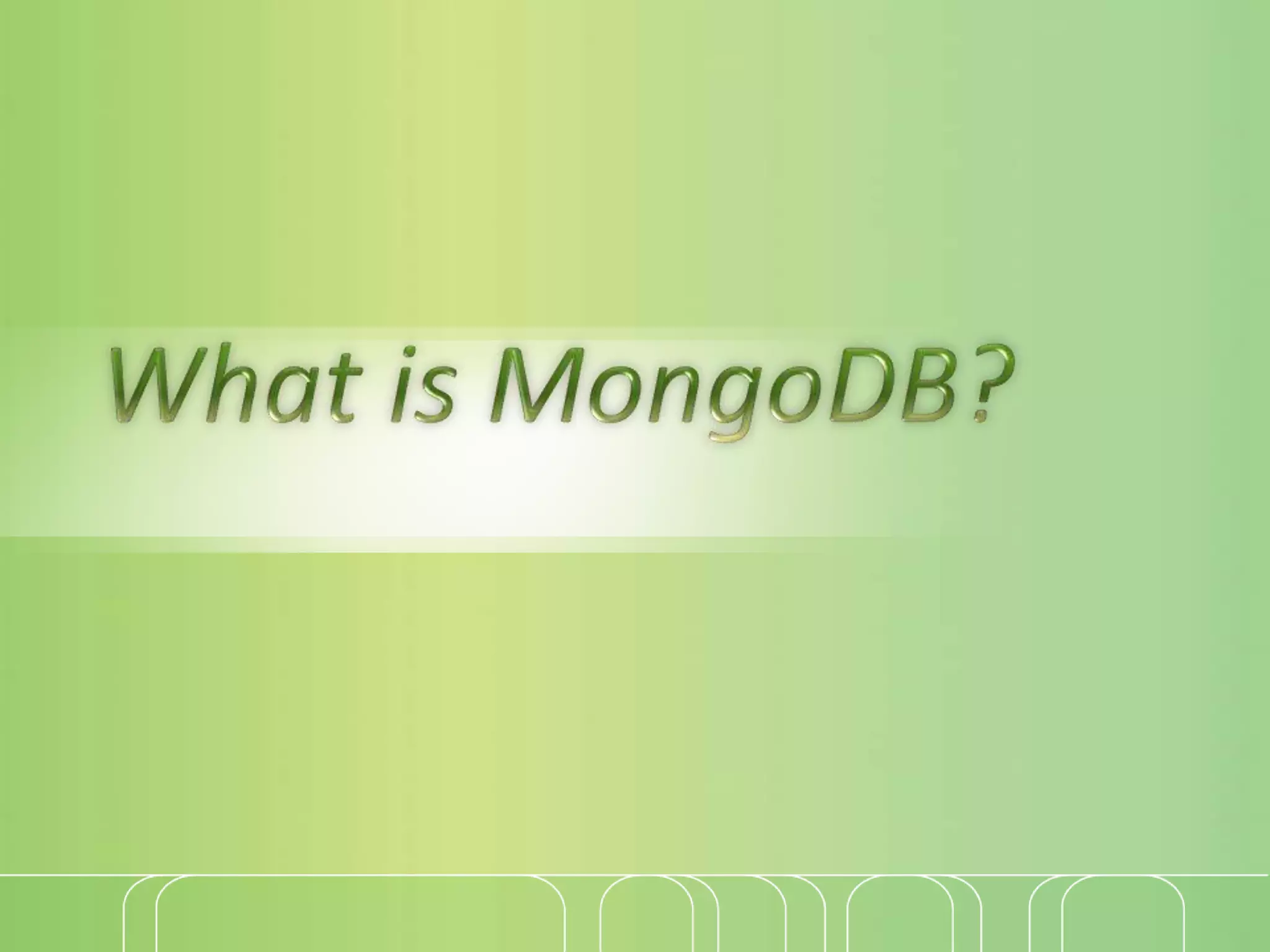 What is MongoDB?